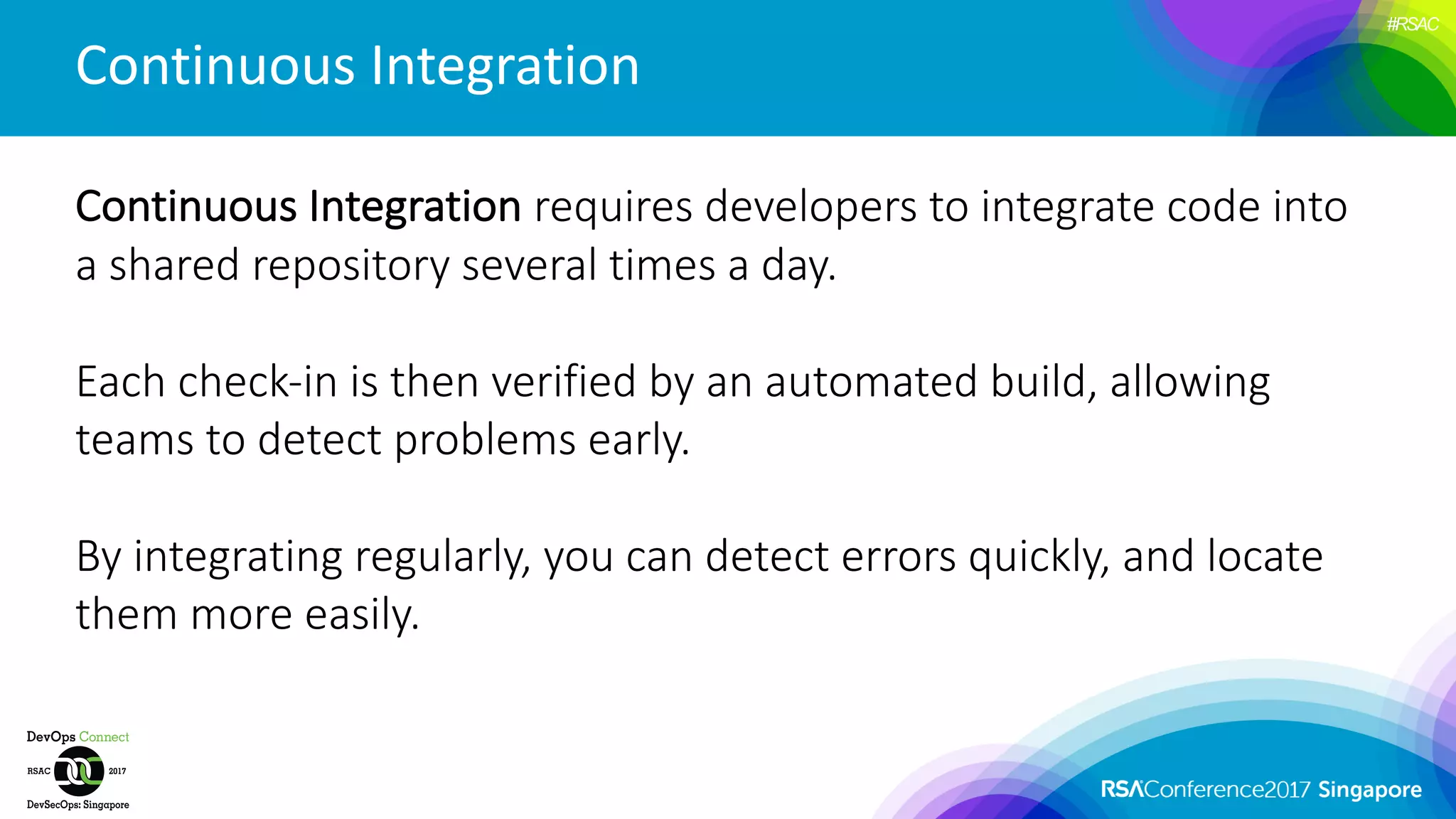 #RSAC

Continuous Integration

Continuous Integration requires developers to integrate code into a shared repository several times a day.

Each check-in is then verified by an automated build, allowing teams to detect problems early.

By integrating regularly, you can detect errors quickly, and locate them more easily.

DevOps Connect
RSAC 2017
DevSecOps: Singapore

RSAConference2017 Singapore